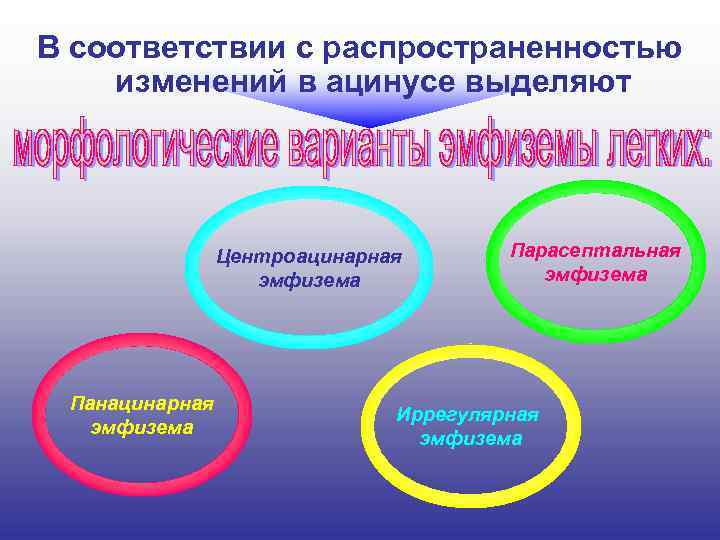 В соответствии с распространенностью изменений в ацинусе выделяют

морфологические варианты эмфиземы легких:

Центроацинарная эмфизема

Парасептальная эмфизема

Панацинарная эмфизема

Иррегулярная эмфизема